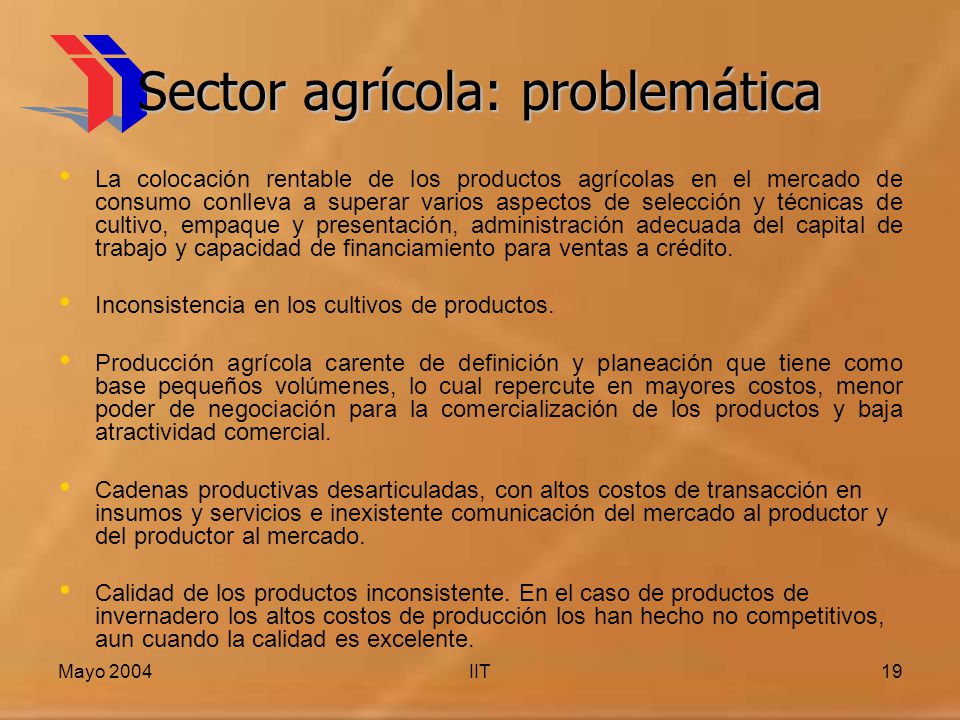 Sector agrícola: problemática

• La colocación rentable de los productos agrícolas en el mercado de consumo conlleva a superar varios aspectos de selección y técnicas de cultivo, empaque y presentación, administración adecuada del capital de trabajo y capacidad de financiamiento para ventas a crédito.

• Inconsistencia en los cultivos de productos.

• Producción agrícola carente de definición y planeación que tiene como base pequeños volúmenes, lo cual repercute en mayores costos, menor poder de negociación para la comercialización de los productos y baja atractividad comercial.

• Cadenas productivas desarticuladas, con altos costos de transacción en insumos y servicios e inexistente comunicación del mercado al productor y del productor al mercado.

• Calidad de los productos inconsistente. En el caso de productos de invernadero los altos costos de producción los han hecho no competitivos, aun cuando la calidad es excelente.

Mayo 2004 IIT 19